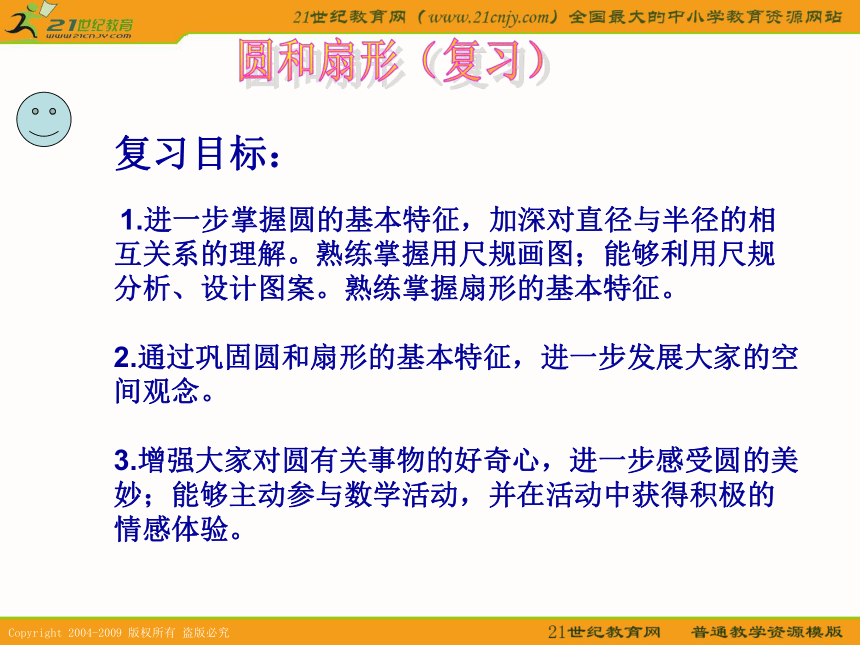 21世纪教育
www.21cnjy.com

21世纪教育网（www.21cnjy.com）全国最大的中小学教育资源网站

圆和扇形（复习）

复习目标：

1.进一步掌握圆的基本特征，加深对直径与半径的相互关系的理解。熟练掌握用尺规画图；能够利用尺规分析、设计图案。熟练掌握扇形的基本特征。

2.通过巩固圆和扇形的基本特征，进一步发展大家的空间观念。

3.增强大家对圆有关事物的好奇心，进一步感受圆的美妙；能够主动参与数学活动，并在活动中获得积极的情感体验。

Copyright 2004-2009 版权所有 盗版必究

21世纪教育网 普通教学资源模版